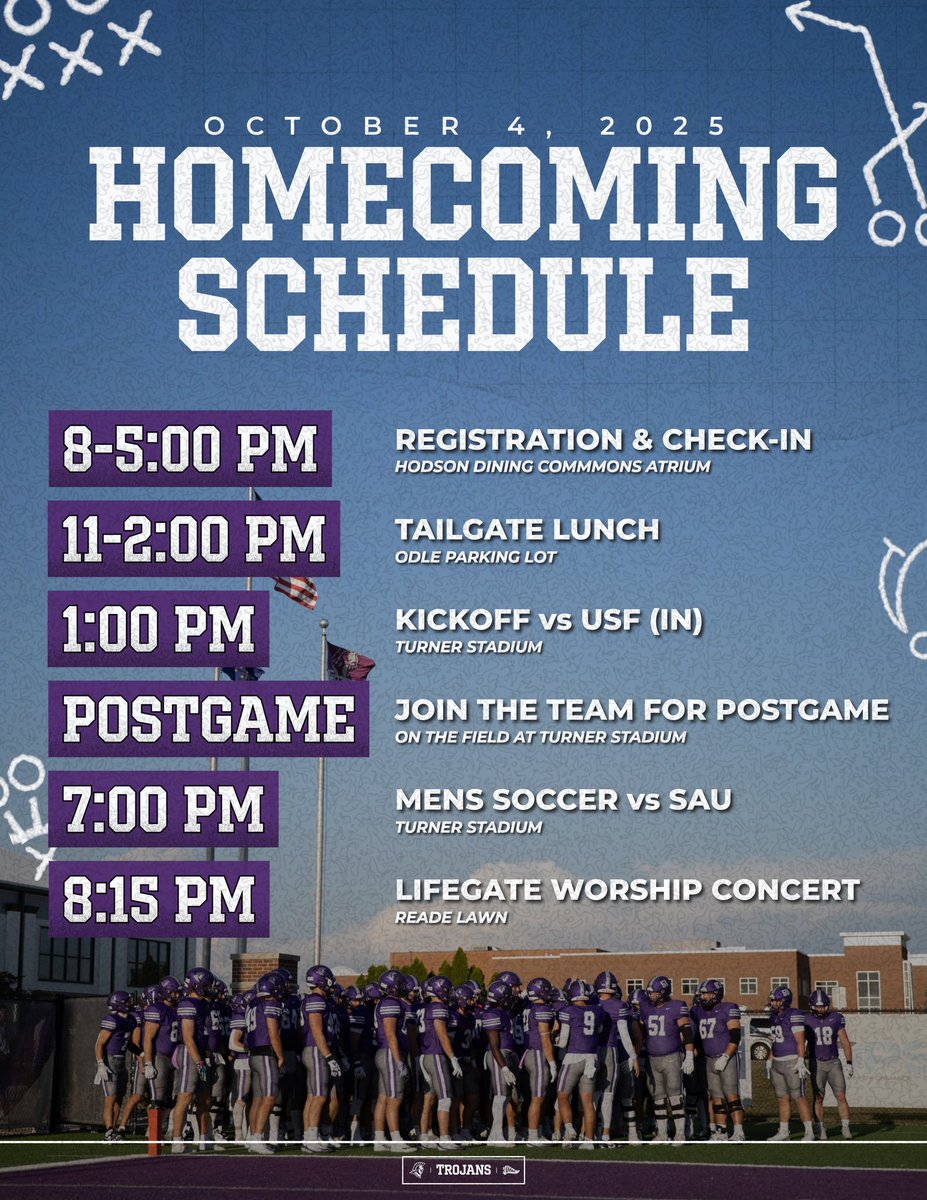 OCTOBER 4, 2025
HOMECOMING SCHEDULE

8-5:00 PM
REGISTRATION & CHECK-IN
HODSON DINING COMMMONS ATRIUM

11-2:00 PM
TAILGATE LUNCH
ODLE PARKING LOT

1:00 PM
KICKOFF vs USF (IN)
TURNER STADIUM

POSTGAME
JOIN THE TEAM FOR POSTGAME
ON THE FIELD AT TURNER STADIUM

7:00 PM
MENS SOCCER vs SAU
TURNER STADIUM

8:15 PM
LIFEGATE WORSHIP CONCERT
READE LAWN

TROJANS